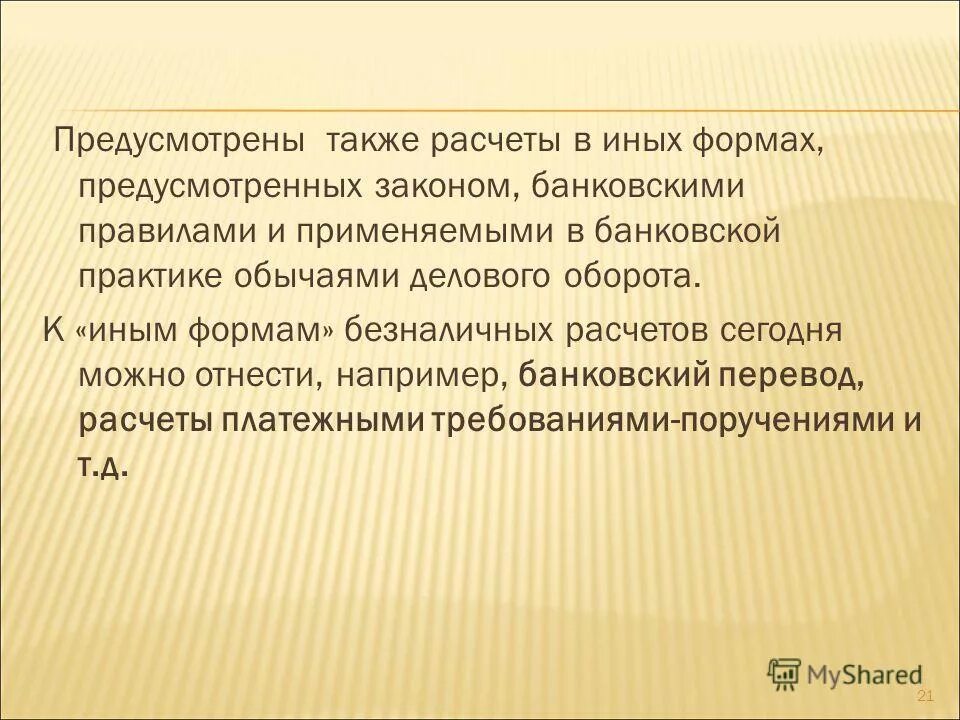 Предусмотрены также расчеты в иных формах, предусмотренных законом, банковскими правилами и применяемыми в банковской практике обычаями делового оборота.

К «иным формам» безналичных расчетов сегодня можно отнести, например, банковский перевод, расчеты платежными требованиями-поручениями и т.д.

MyShared

21